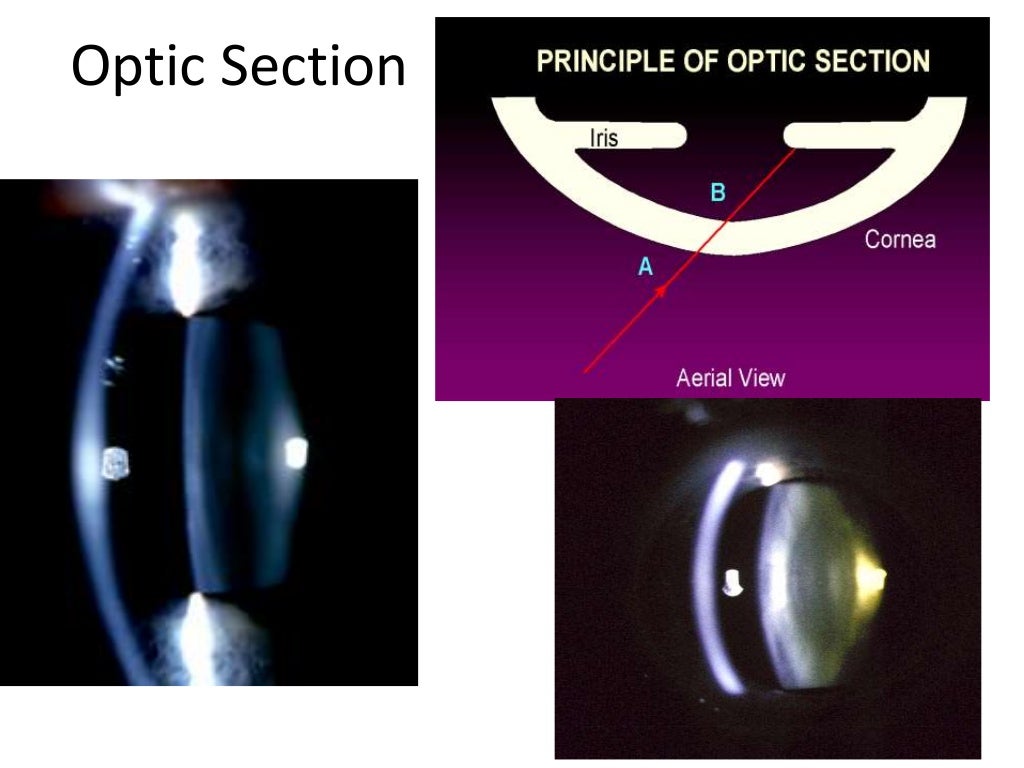 Optic Section

PRINCIPLE OF OPTIC SECTION

Iris

B

Cornea

A

Aerial View